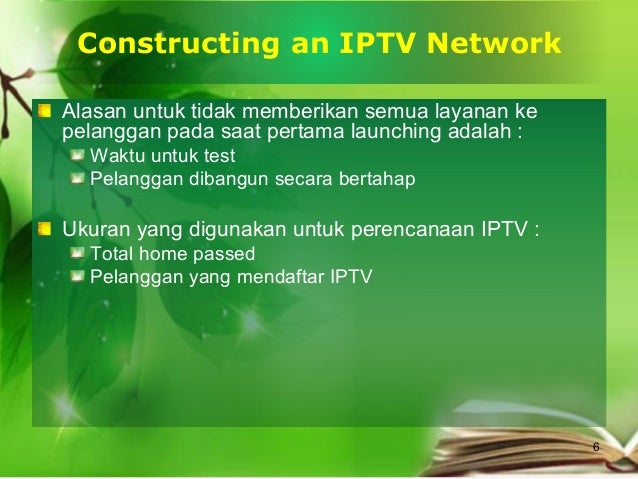 Constructing an IPTV Network

Alasan untuk tidak memberikan semua layanan ke pelanggan pada saat pertama launching adalah :

Waktu untuk test

Pelanggan dibangun secara bertahap

Ukuran yang digunakan untuk perencanaan IPTV :

Total home passed

Pelanggan yang mendaftar IPTV

6